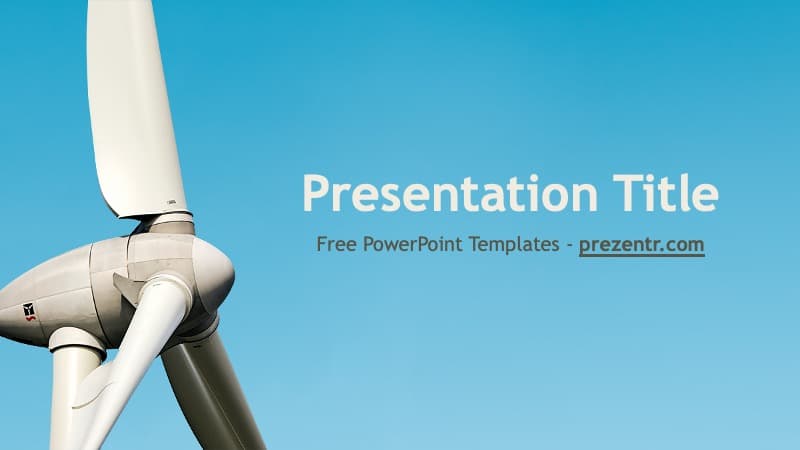 Presentation Title

Free PowerPoint Templates - prezentr.com